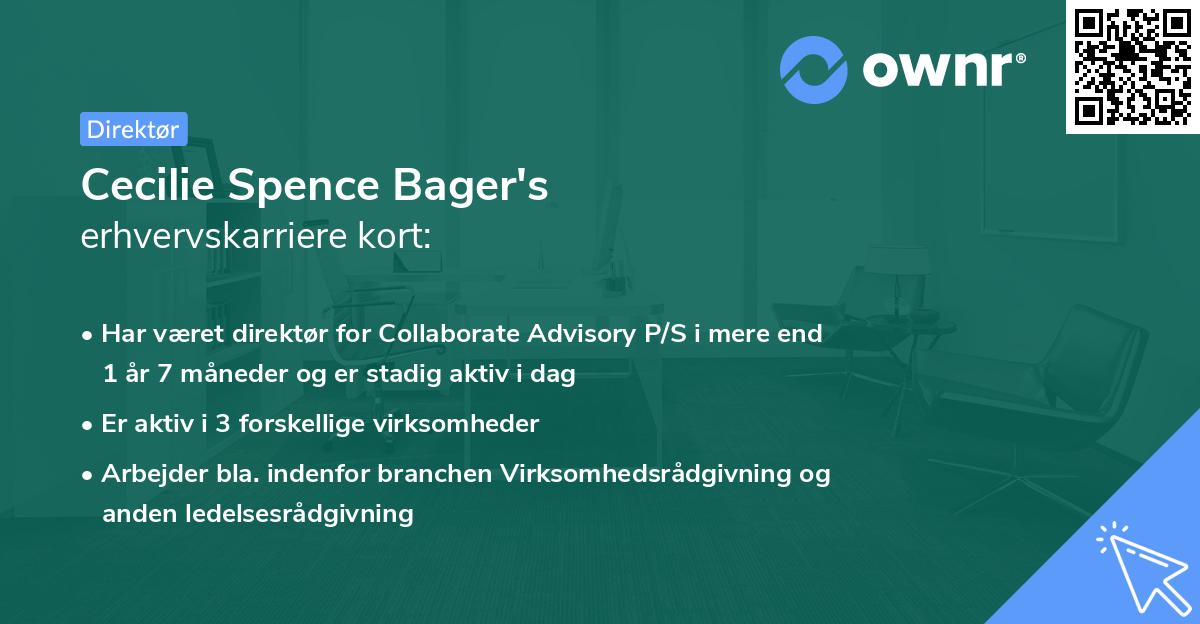 ownr®

Direktør

Cecilie Spence Bager's
erhvervskarriere kort:

• Har været direktør for Collaborate Advisory P/S i mere end 1 år 7 måneder og er stadig aktiv i dag
• Er aktiv i 3 forskellige virksomheder
• Arbejder bla. indenfor branchen Virksomhedsrådgivning og anden ledelsesrådgivning